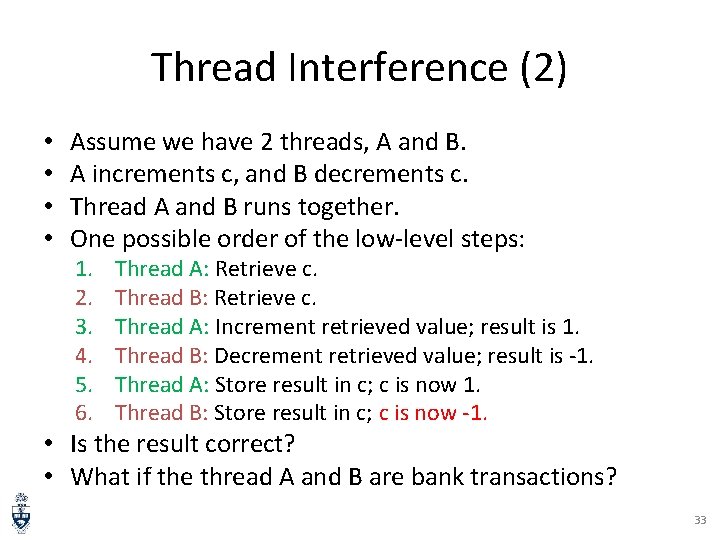 Thread Interference (2)

• Assume we have 2 threads, A and B.
• A increments c, and B decrements c.
• Thread A and B runs together.
• One possible order of the low-level steps:
1. Thread A: Retrieve c.
2. Thread B: Retrieve c.
3. Thread A: Increment retrieved value; result is 1.
4. Thread B: Decrement retrieved value; result is -1.
5. Thread A: Store result in c; c is now 1.
6. Thread B: Store result in c; c is now -1.
• Is the result correct?
• What if the thread A and B are bank transactions?

33